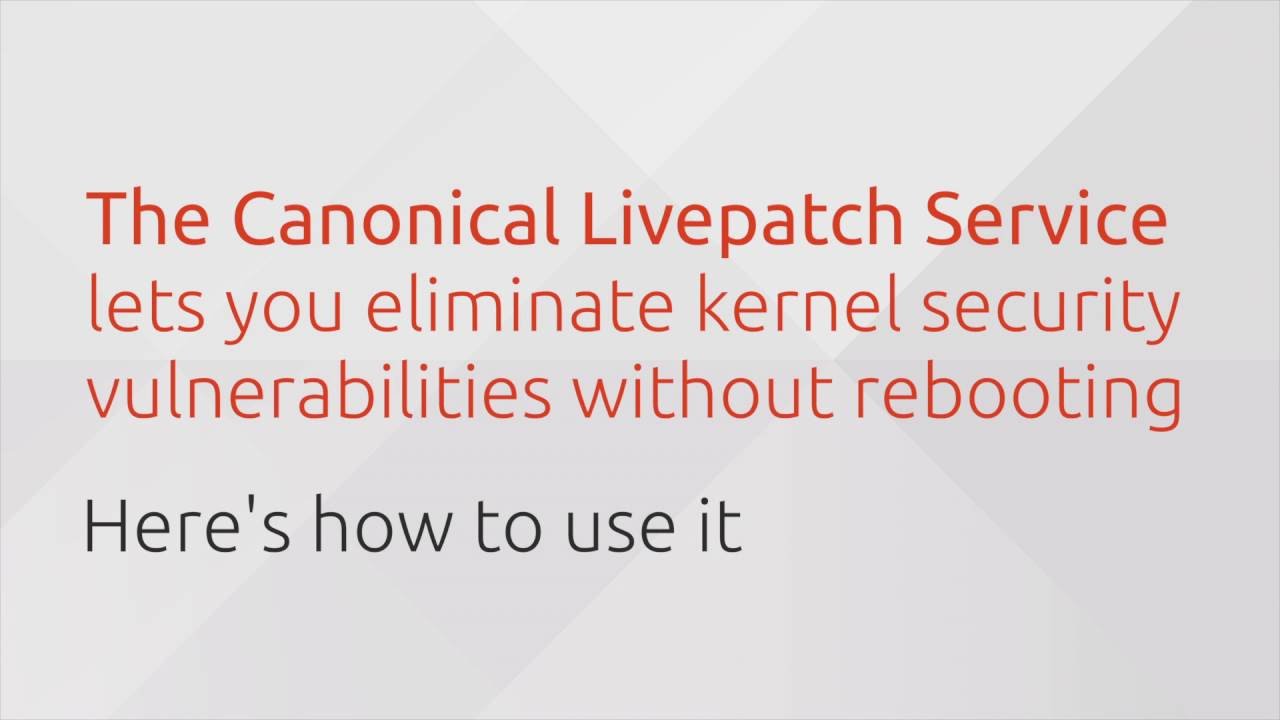 The Canonical Livepatch Service lets you eliminate kernel security vulnerabilities without rebooting

Here's how to use it